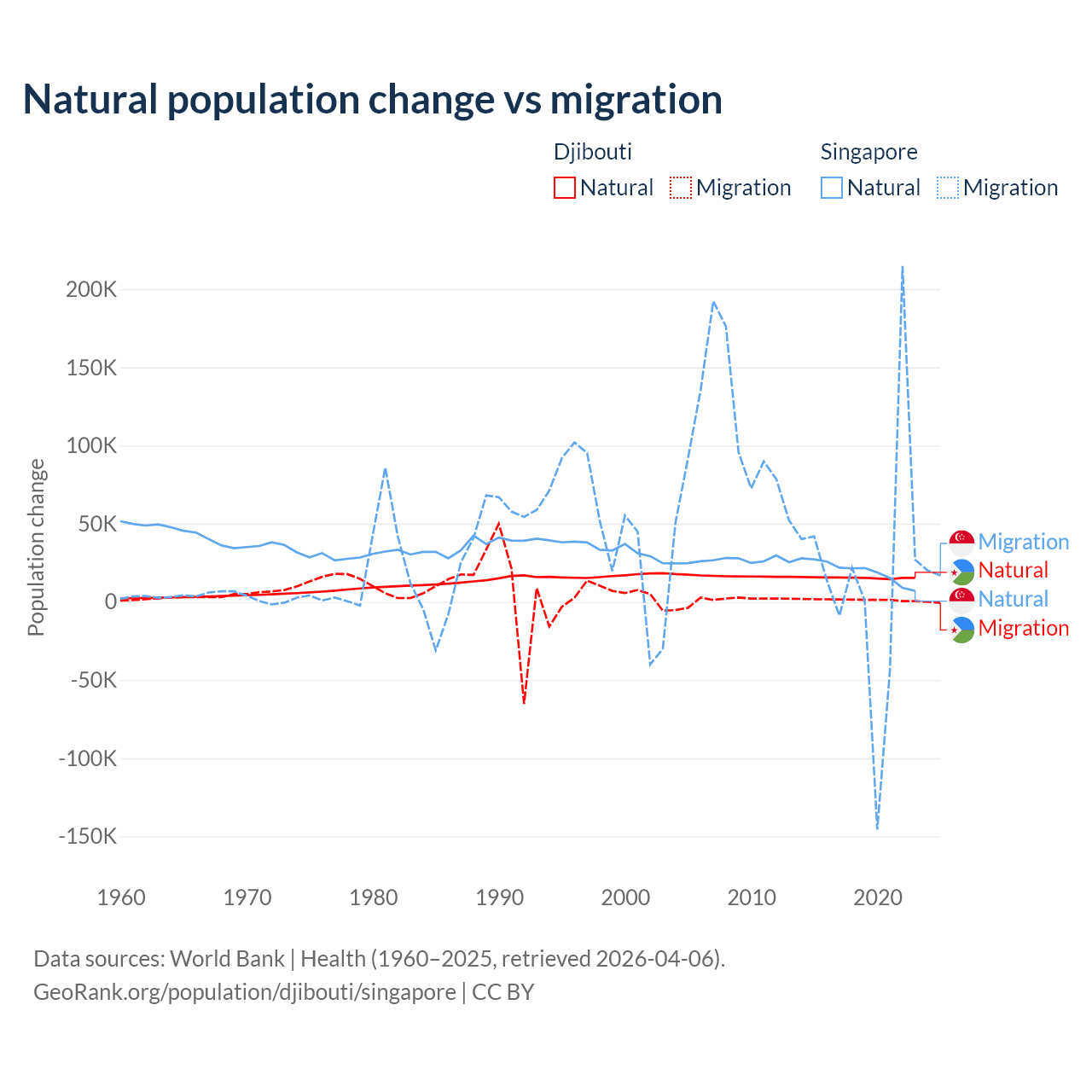 Natural population change vs migration

Djibouti
Natural Migration

Singapore
Natural Migration

Population change

200K
150K
100K
50K
0
-50K
-100K
-150K

1960 1970 1980 1990 2000 2010 2020

Migration
Natural
Natural
Migration

Data sources: World Bank | Health (1960–2025, retrieved 2026-04-06).
GeoRank.org/population/djibouti/singapore | CC BY